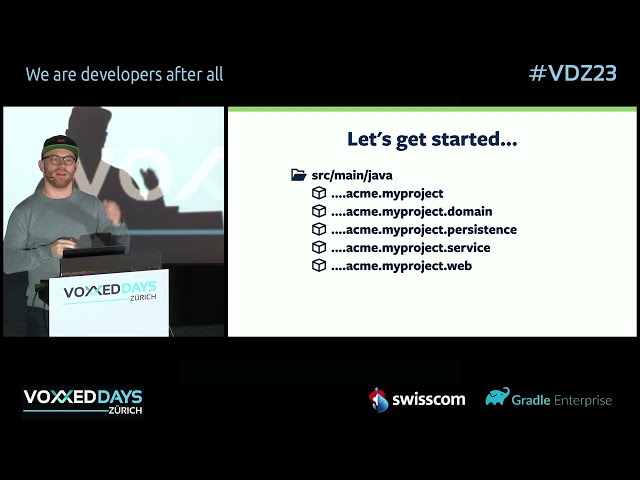 We are developers after all

#VDZ23

VOXXED DAYS ZÜRICH

Let's get started...

src/main/java
....acme.myproject
....acme.myproject.domain
....acme.myproject.persistence
....acme.myproject.service
....acme.myproject.web

VOXXED DAYS ZÜRICH

swisscom

Gradle Enterprise